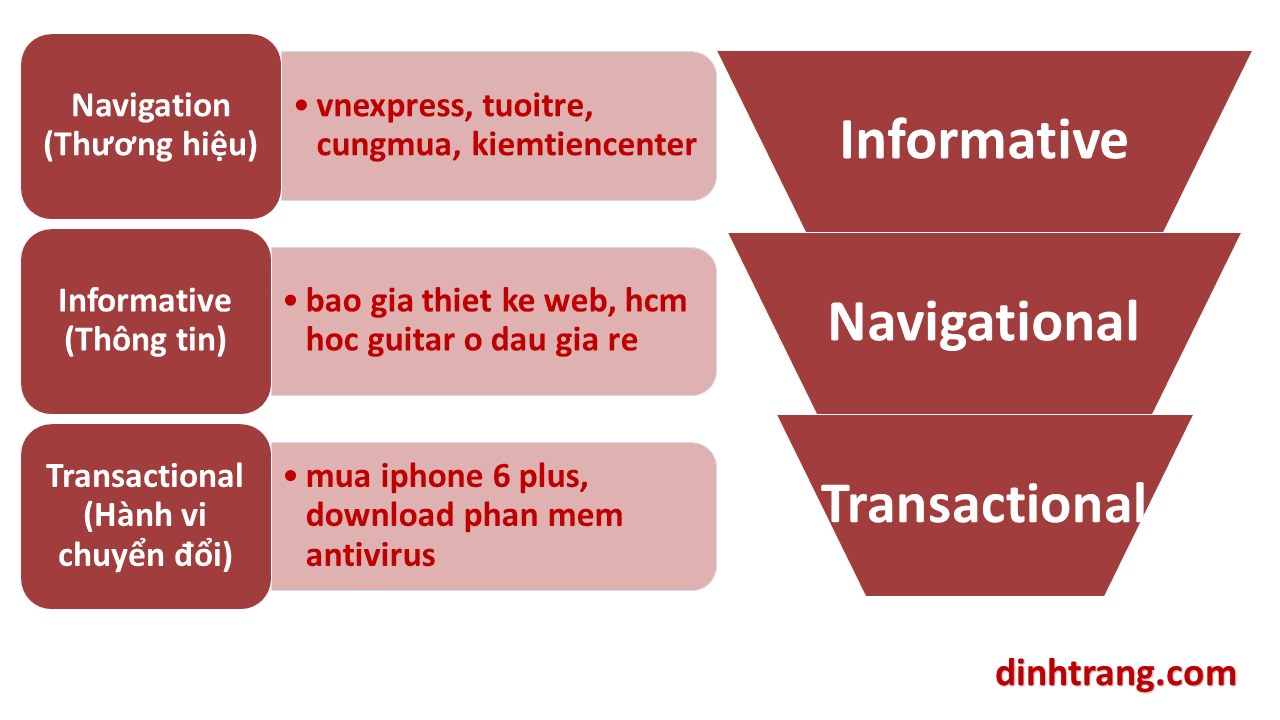 Navigation (Thương hiệu)

• vnexpress, tuoitre, cungmua, kiemtiencenter

Informative (Thông tin)

• bao gia thiet ke web, hcm hoc guitar o dau gia re

Transactional (Hành vi chuyển đổi)

• mua iphone 6 plus, download phan mem antivirus

Informative

Navigational

Transactional

dinhtrang.com